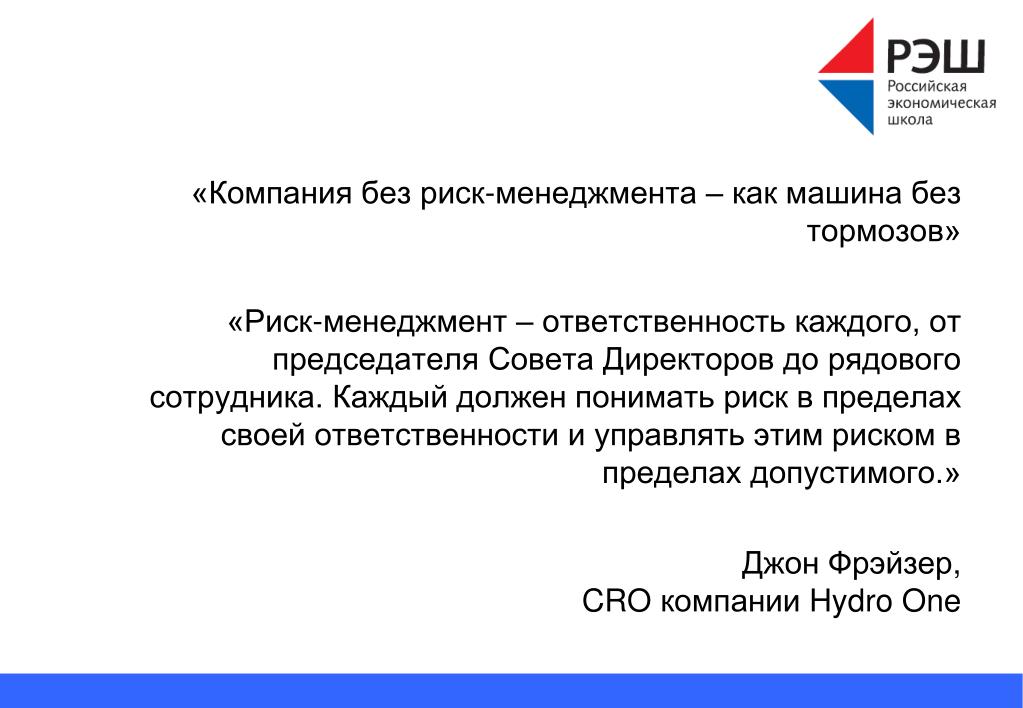 РЭШ
Российская экономическая школа

«Компания без риск-менеджмента – как машина без тормозов»

«Риск-менеджмент – ответственность каждого, от председателя Совета Директоров до рядового сотрудника. Каждый должен понимать риск в пределах своей ответственности и управлять этим риском в пределах допустимого.»

Джон Фрэйзер,
CRO компании Hydro One